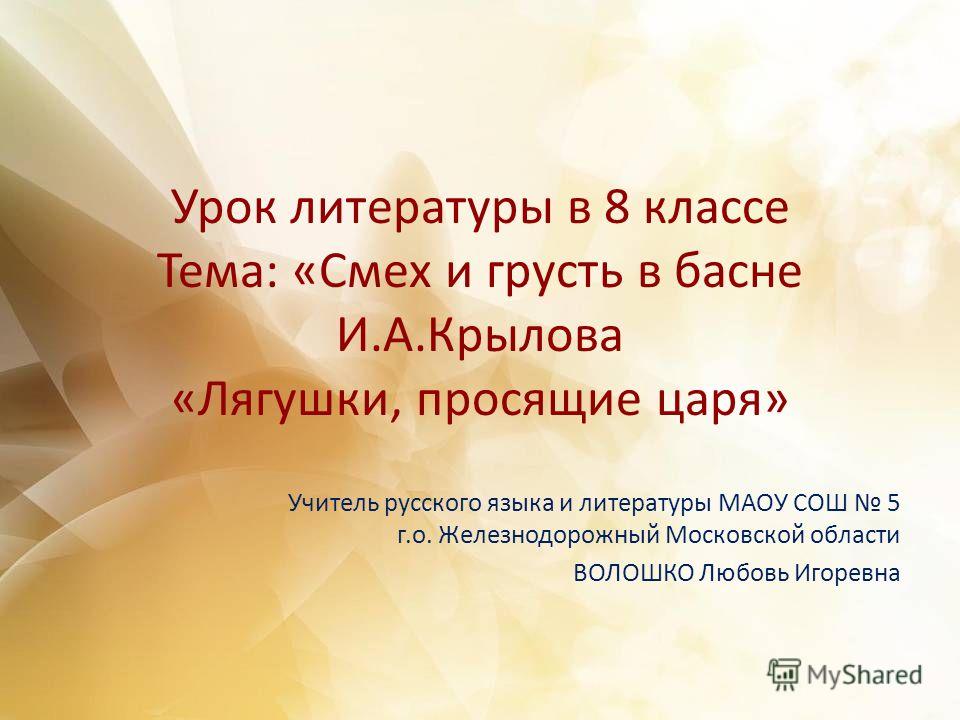 Урок литературы в 8 классе
Тема: «Смех и грусть в басне И.А.Крылова
«Лягушки, просящие царя»

Учитель русского языка и литературы МАОУ СОШ № 5 г.о. Железнодорожный Московской области

ВОЛОШКО Любовь Игоревна

MyShared